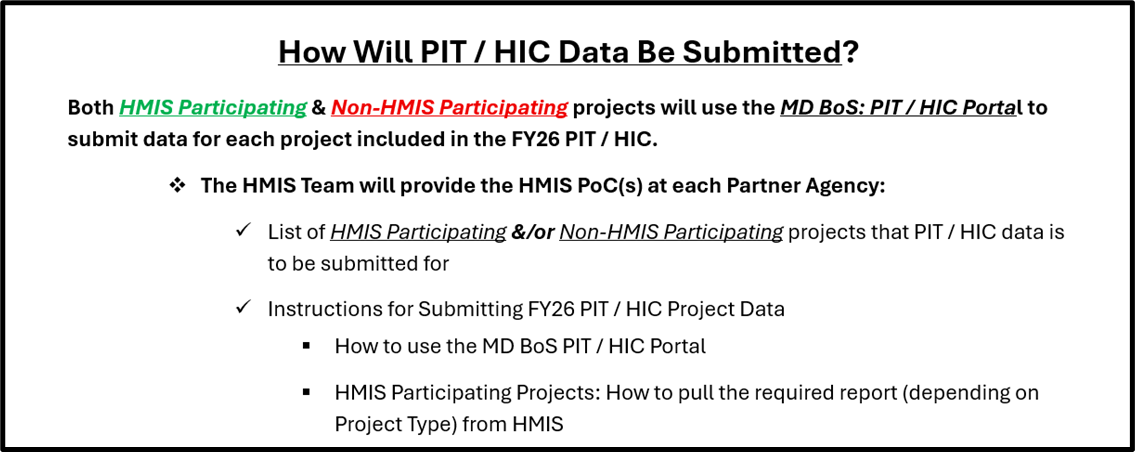 How Will PIT / HIC Data Be Submitted?

Both HMIS Participating & Non-HMIS Participating projects will use the MD BoS: PIT / HIC Portal to submit data for each project included in the FY26 PIT / HIC.

❖ The HMIS Team will provide the HMIS PoC(s) at each Partner Agency:

✓ List of HMIS Participating &/or Non-HMIS Participating projects that PIT / HIC data is to be submitted for

✓ Instructions for Submitting FY26 PIT / HIC Project Data

▪ How to use the MD BoS PIT / HIC Portal

▪ HMIS Participating Projects: How to pull the required report (depending on Project Type) from HMIS